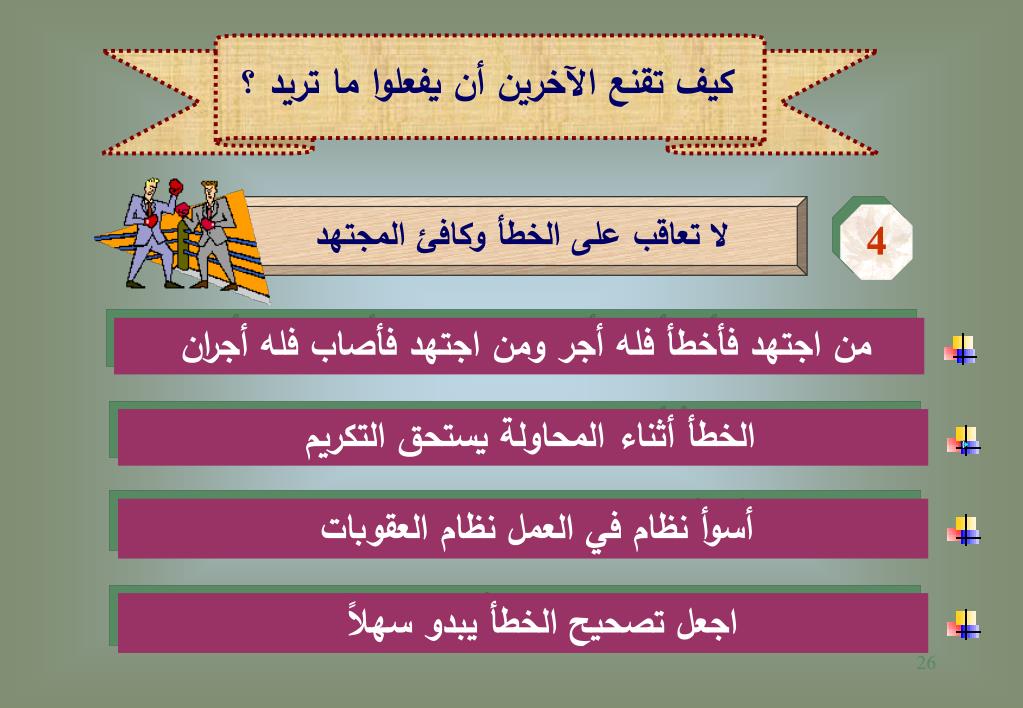 كيف تقنع الآخرين أن يفعلوا ما تريد ؟

4

لا تعاقب على الخطأ وكافئ المجتهد

من اجتهد فأخطأ فله أجر ومن اجتهد فأصاب فله أجران

الخطأ أثناء المحاولة يستحق التكريم

أسوأ نظام في العمل نظام العقوبات

اجعل تصحيح الخطأ يبدو سهلاً

26